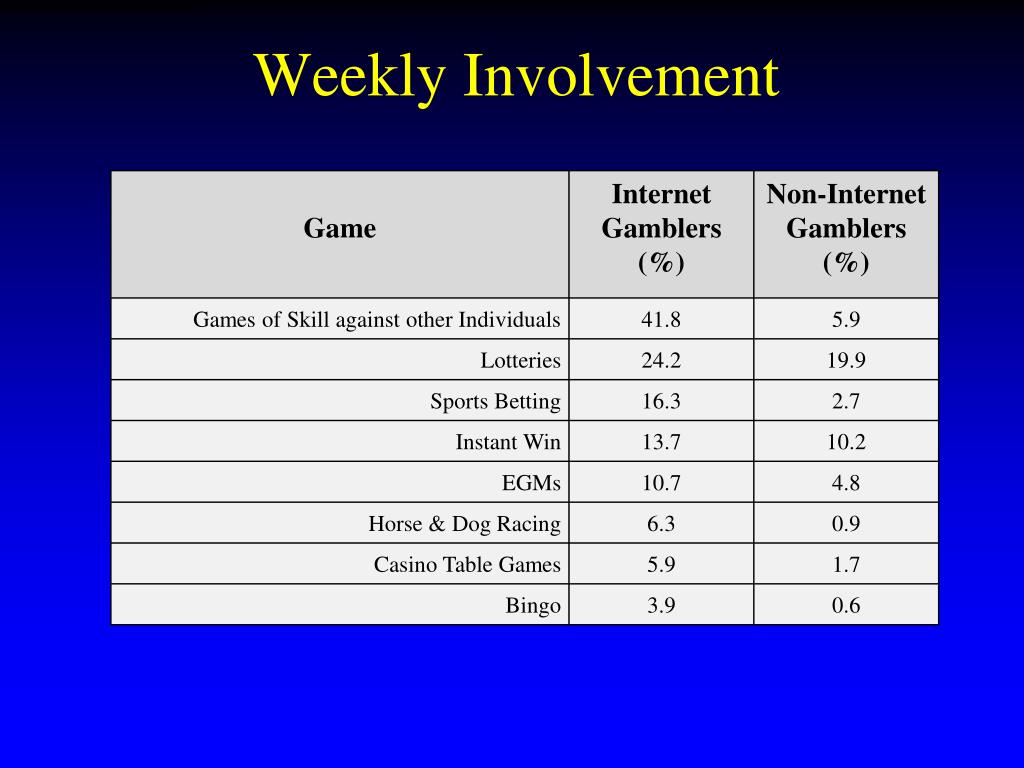 Weekly Involvement

| Game | Internet Gamblers (%) | Non-Internet Gamblers (%) |
|---|---|---|
| Games of Skill against other Individuals | 41.8 | 5.9 |
| Lotteries | 24.2 | 19.9 |
| Sports Betting | 16.3 | 2.7 |
| Instant Win | 13.7 | 10.2 |
| EGMs | 10.7 | 4.8 |
| Horse & Dog Racing | 6.3 | 0.9 |
| Casino Table Games | 5.9 | 1.7 |
| Bingo | 3.9 | 0.6 |